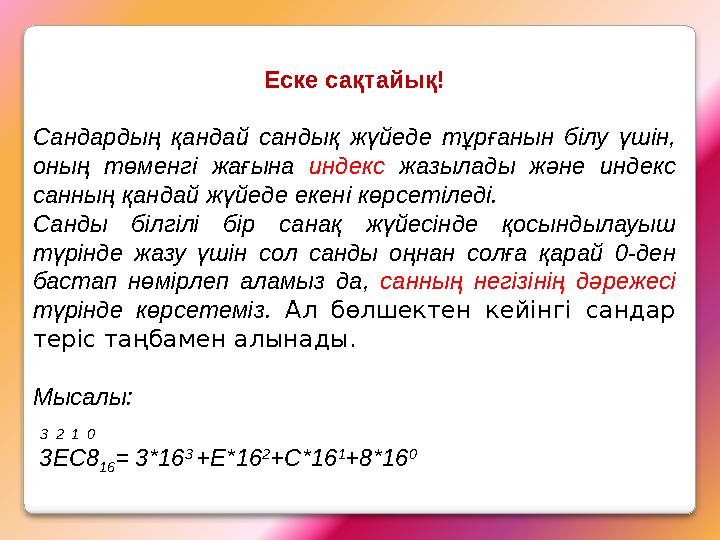 Еске сақтайық!

Сандардың қандай сандық жүйеде тұрғанын білу үшін, оның төменгі жағына индекс жазылады және индекс санның қандай жүйеде екені көрсетіледі.

Санды білгілі бір санақ жүйесінде қосындылауыш түрінде жазу үшін сол санды оңнан солға қарай 0-ден бастап нөмірлеп аламыз да, санның негізінің дәрежесі түрінде көрсетеміз. Ал бөлшектен кейінгі сандар теріс таңбамен алынады.

Мысалы:

3 2 1 0

$3EC8_{16} = 3*16^3 + E*16^2 + C*16^1 + 8*16^0$